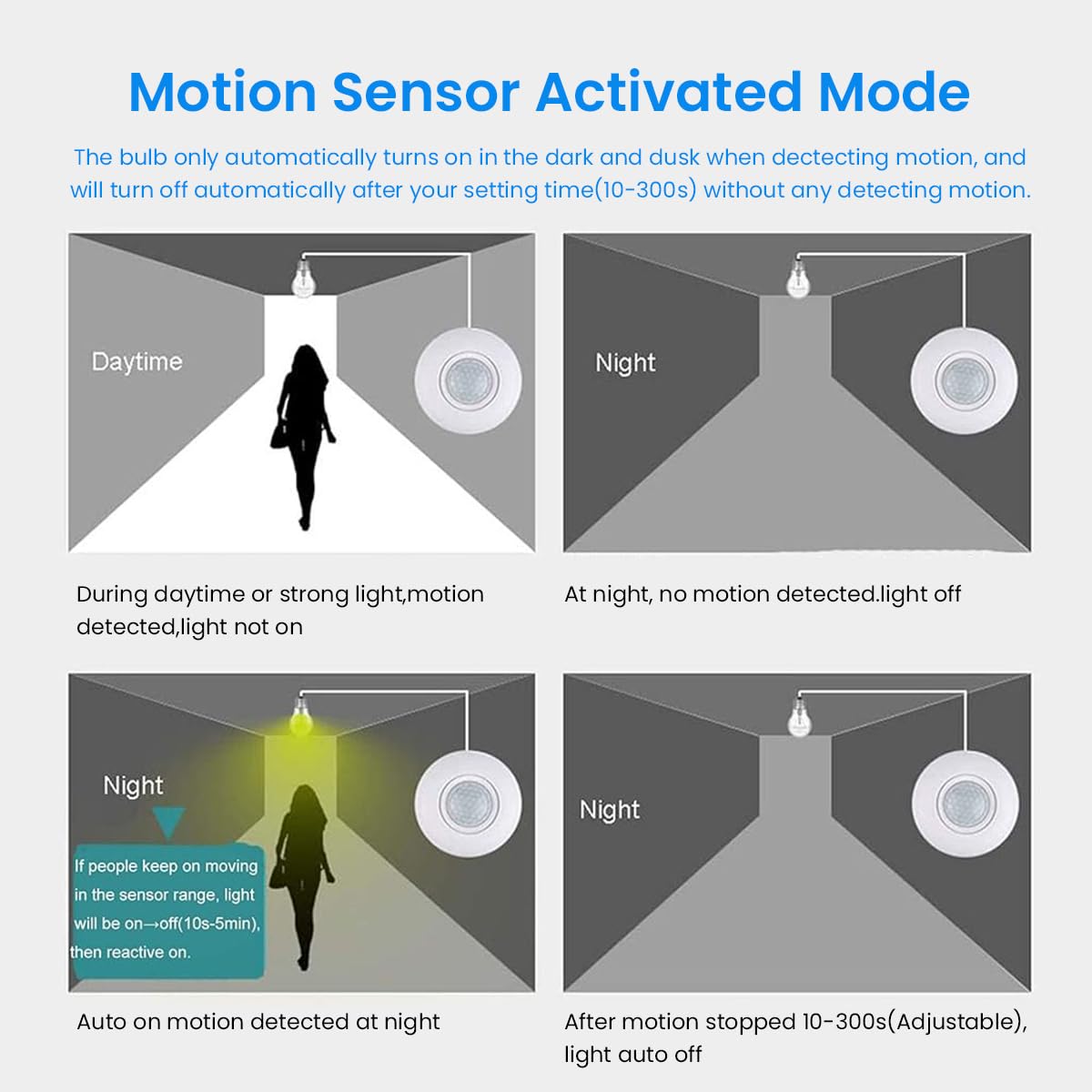 Motion Sensor Activated Mode

The bulb only automatically turns on in the dark and dusk when dectecting motion, and will turn off automatically after your setting time(10-300s) without any detecting motion.

Daytime

During daytime or strong light,motion detected,light not on

Night

At night, no motion detected.light off

Night

If people keep on moving in the sensor range, light will be on→off(10s-5min), then reactive on.

Auto on motion detected at night

Night

After motion stopped 10-300s(Adjustable), light auto off